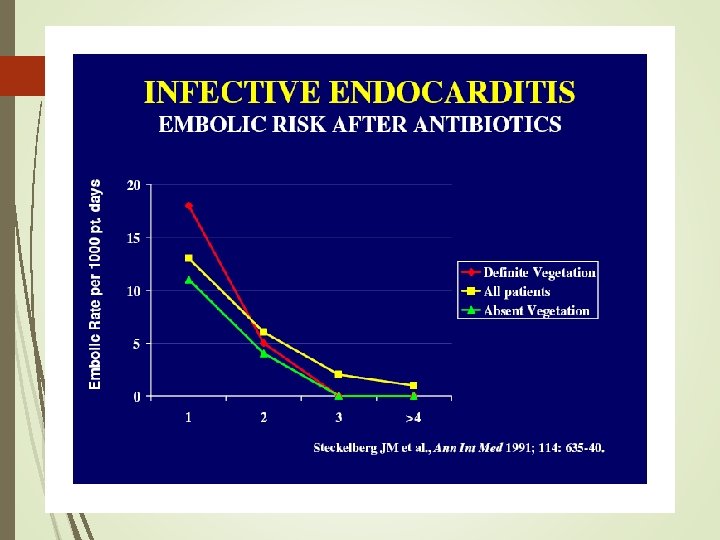 INFECTIVE ENDOCARDITIS
EMBOLIC RISK AFTER ANTIBIOTICS

Embolic Rate per 1000 pt. days

20
15
10
5
0

1
2
3
>4

Definite Vegetation
All patients
Absent Vegetation

Steckelberg JM et al., Ann Int Med 1991; 114: 635-40.